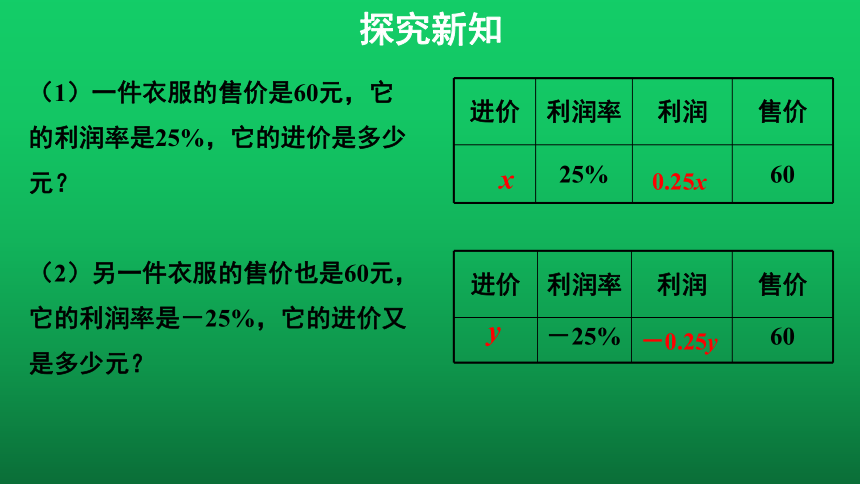 探究新知

（1）一件衣服的售价是60元，它的利润率是25%，它的进价是多少元？

| 进价 | 利润率 | 利润 | 售价 |
|---|---|---|---|
| $x$ | 25% | $0.25x$ | 60 |

（2）另一件衣服的售价也是60元，它的利润率是－25%，它的进价又是多少元？

| 进价 | 利润率 | 利润 | 售价 |
|---|---|---|---|
| $y$ | －25% | $-0.25y$ | 60 |